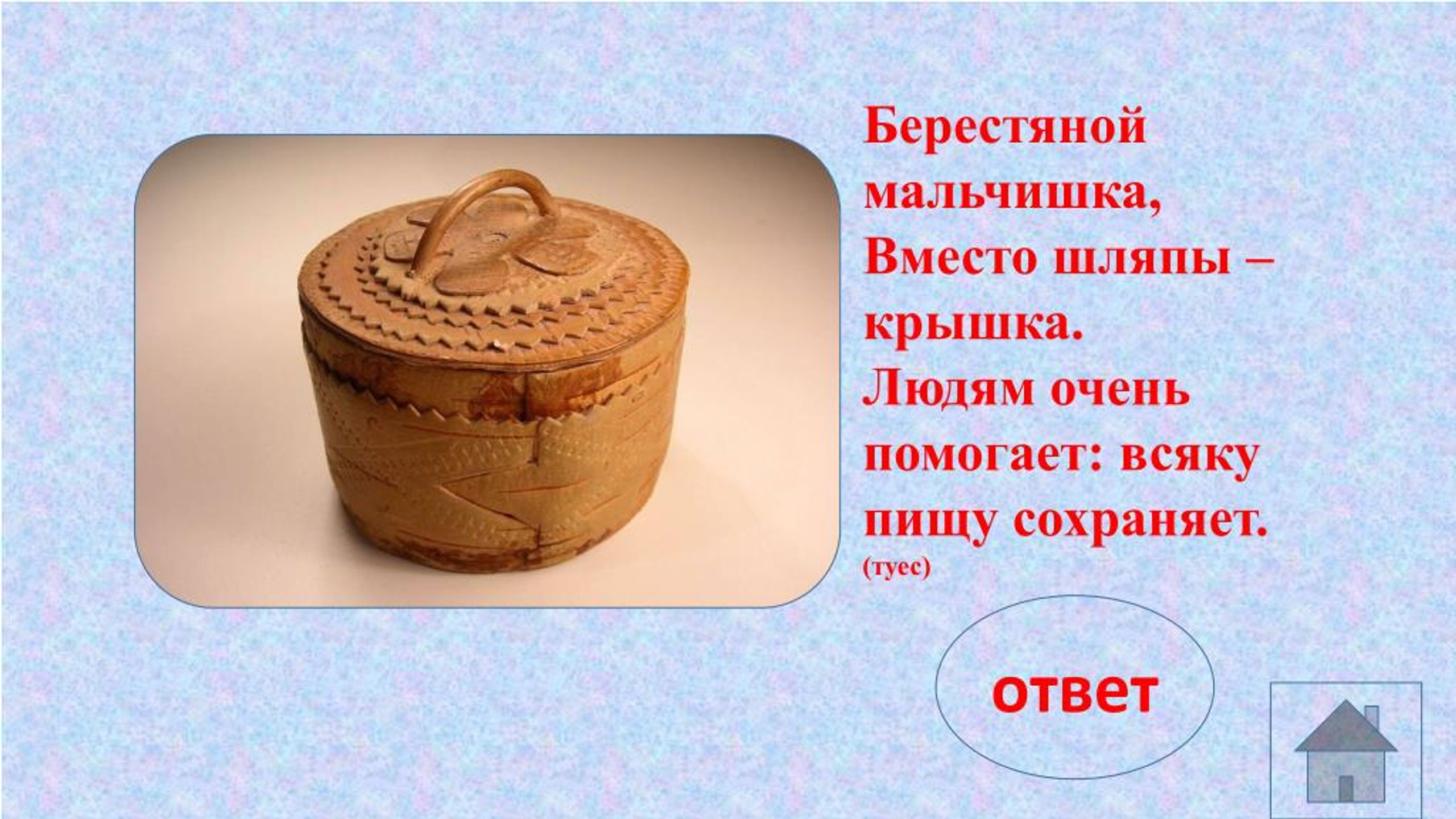 Берестяной мальчишка,
Вместо шляпы – крышка.
Людям очень помогает: всяку пищу сохраняет.
(туес)

ответ